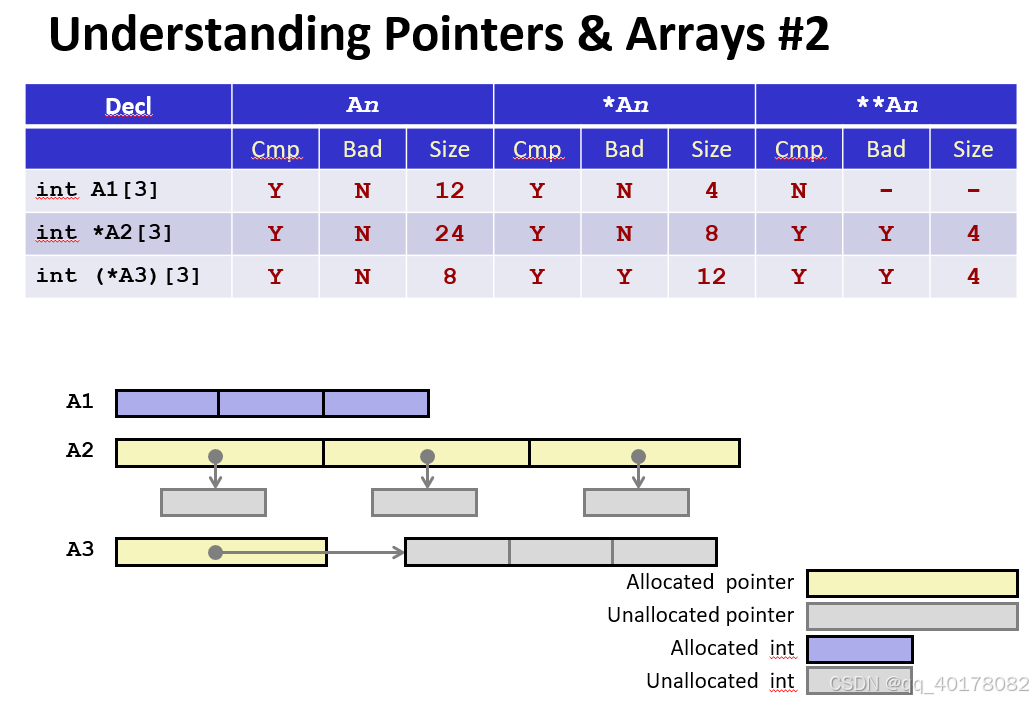 Understanding Pointers & Arrays #2

| Decl | An | | | *An | | | **An | | |
|---|---|---|---|---|---|---|---|---|---|
| | Cmp | Bad | Size | Cmp | Bad | Size | Cmp | Bad | Size |
| int A1[3] | Y | N | 12 | Y | N | 4 | N | - | - |
| int *A2[3] | Y | N | 24 | Y | N | 8 | Y | Y | 4 |
| int (*A3)[3] | Y | N | 8 | Y | Y | 12 | Y | Y | 4 |

A1
A2
A3

Allocated pointer
Unallocated pointer
Allocated int
Unallocated int

CSDN @qq_40178082